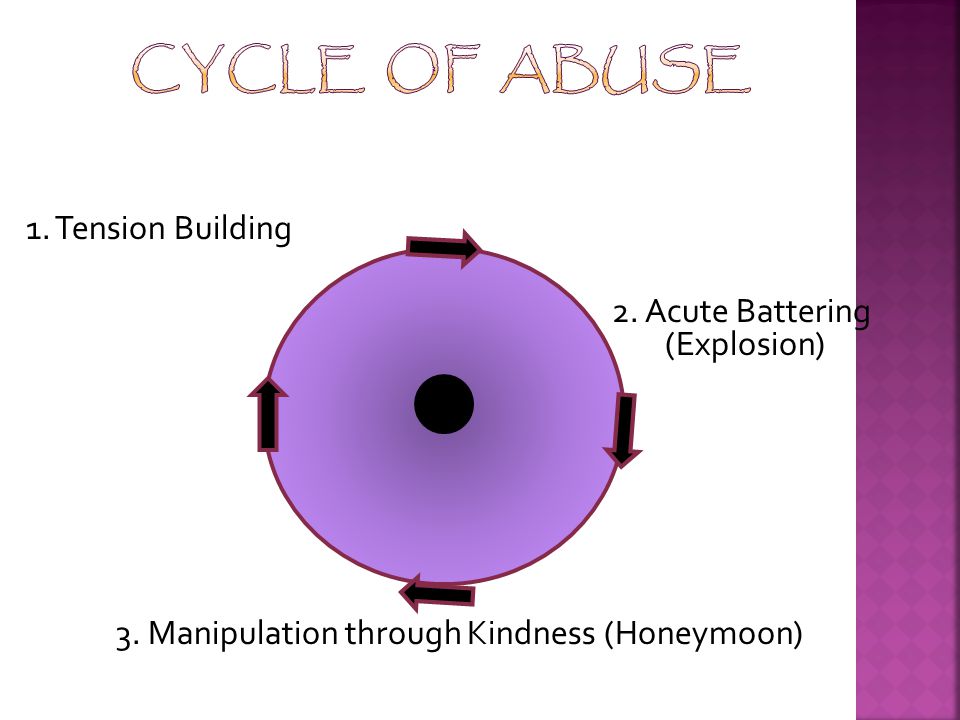 CYCLE OF ABUSE

1. Tension Building

2. Acute Battering (Explosion)

3. Manipulation through Kindness (Honeymoon)